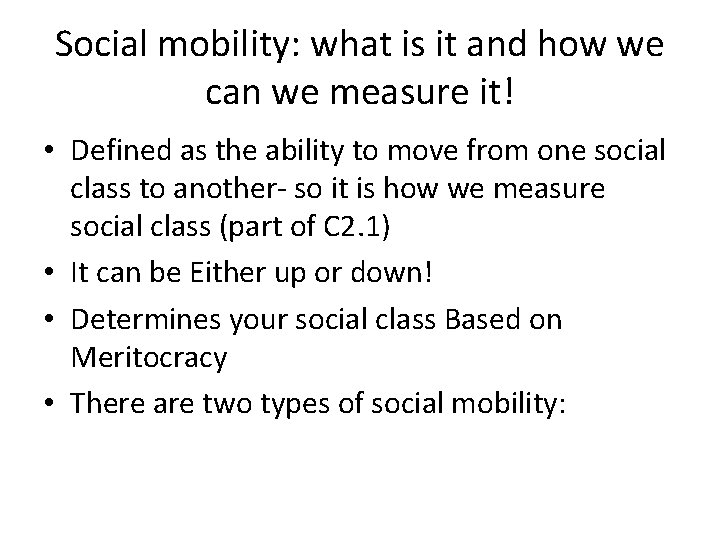 Social mobility: what is it and how we can we measure it!

• Defined as the ability to move from one social class to another- so it is how we measure social class (part of C2.1)
• It can be Either up or down!
• Determines your social class Based on Meritocracy
• There are two types of social mobility: